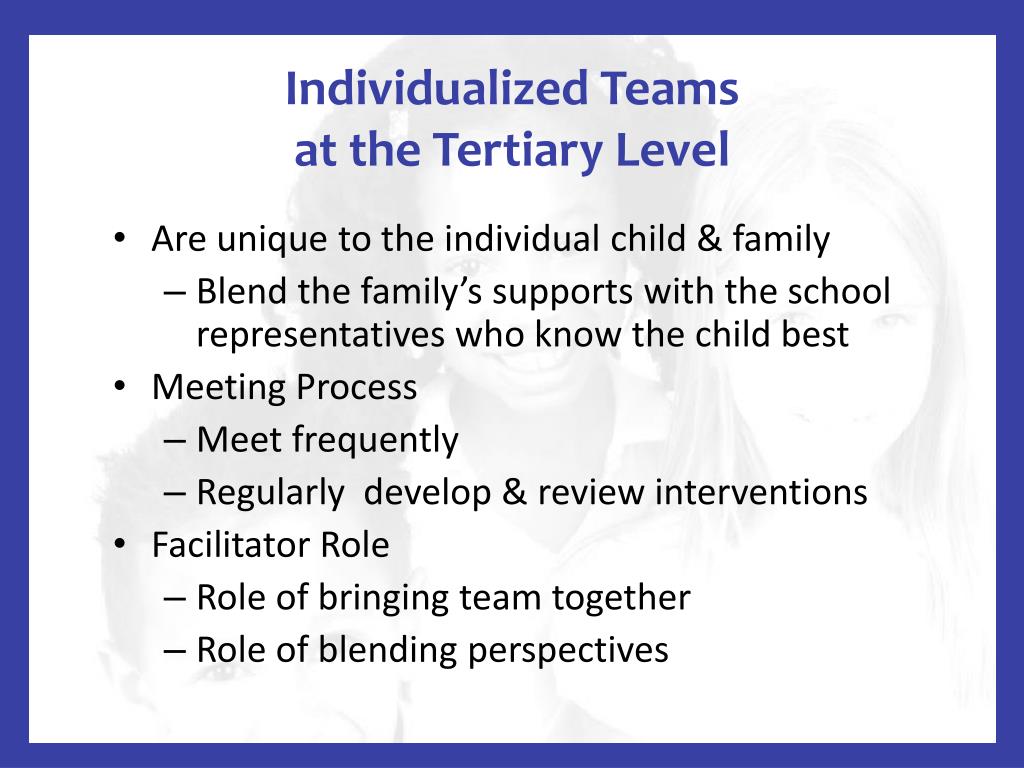 Individualized Teams
at the Tertiary Level

• Are unique to the individual child & family
 – Blend the family's supports with the school representatives who know the child best
• Meeting Process
 – Meet frequently
 – Regularly develop & review interventions
• Facilitator Role
 – Role of bringing team together
 – Role of blending perspectives